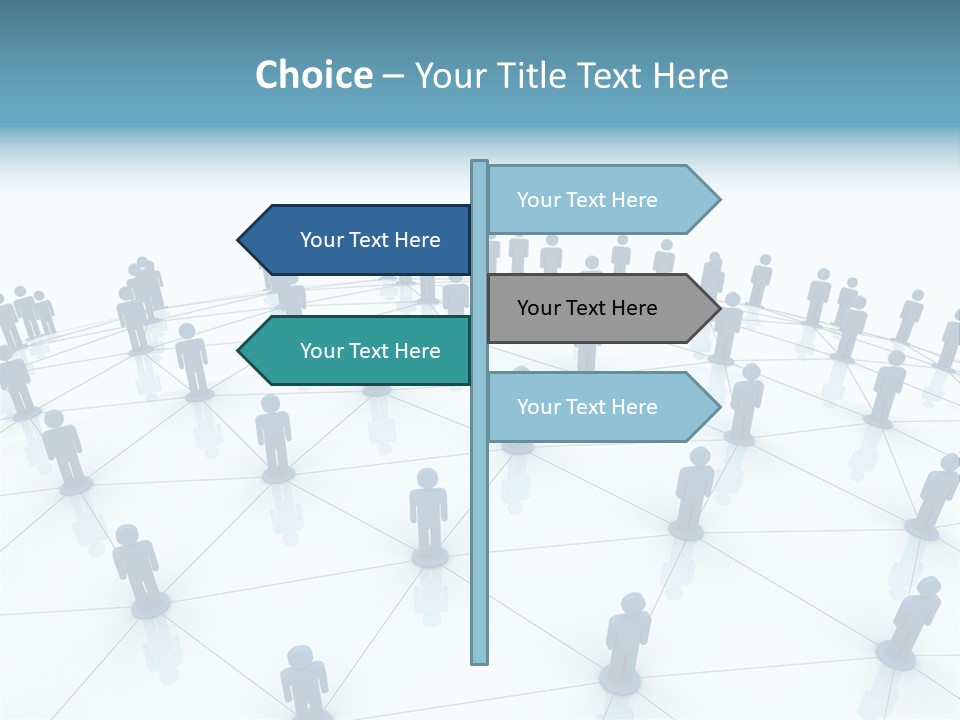 Choice – Your Title Text Here

Your Text Here

Your Text Here

Your Text Here

Your Text Here

Your Text Here